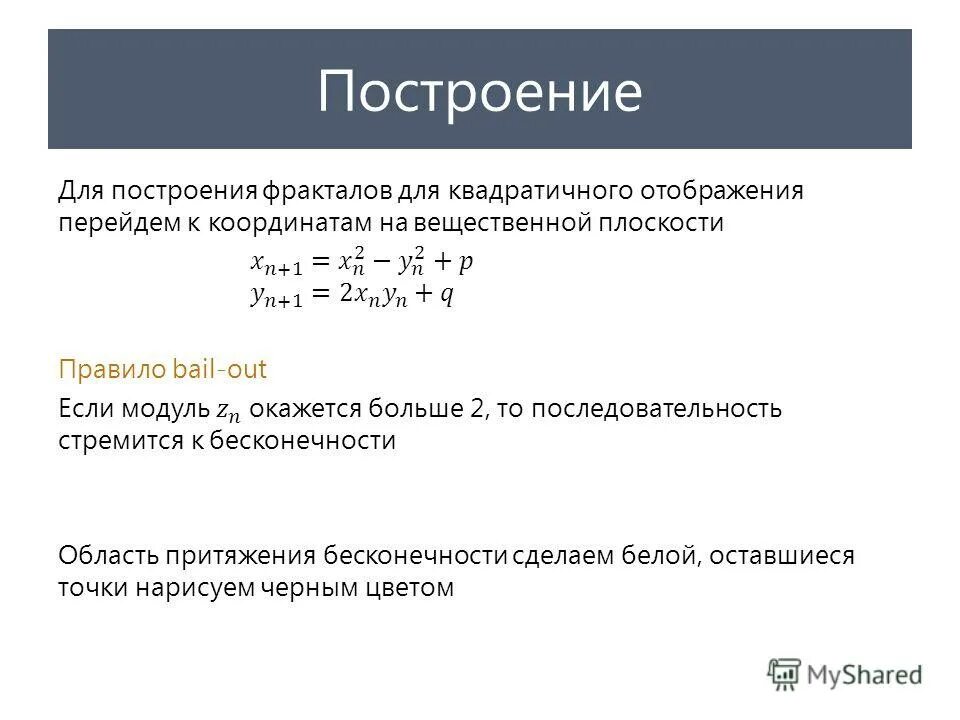 Построение

Для построения фракталов для квадратичного отображения перейдем к координатам на вещественной плоскости

$x_{n+1} = x_n^2 - y_n^2 + p$
$y_{n+1} = 2x_n y_n + q$

Правило bail-out

Если модуль $z_n$ окажется больше 2, то последовательность стремится к бесконечности

Область притяжения бесконечности сделаем белой, оставшиеся точки нарисуем черным цветом

MyShared